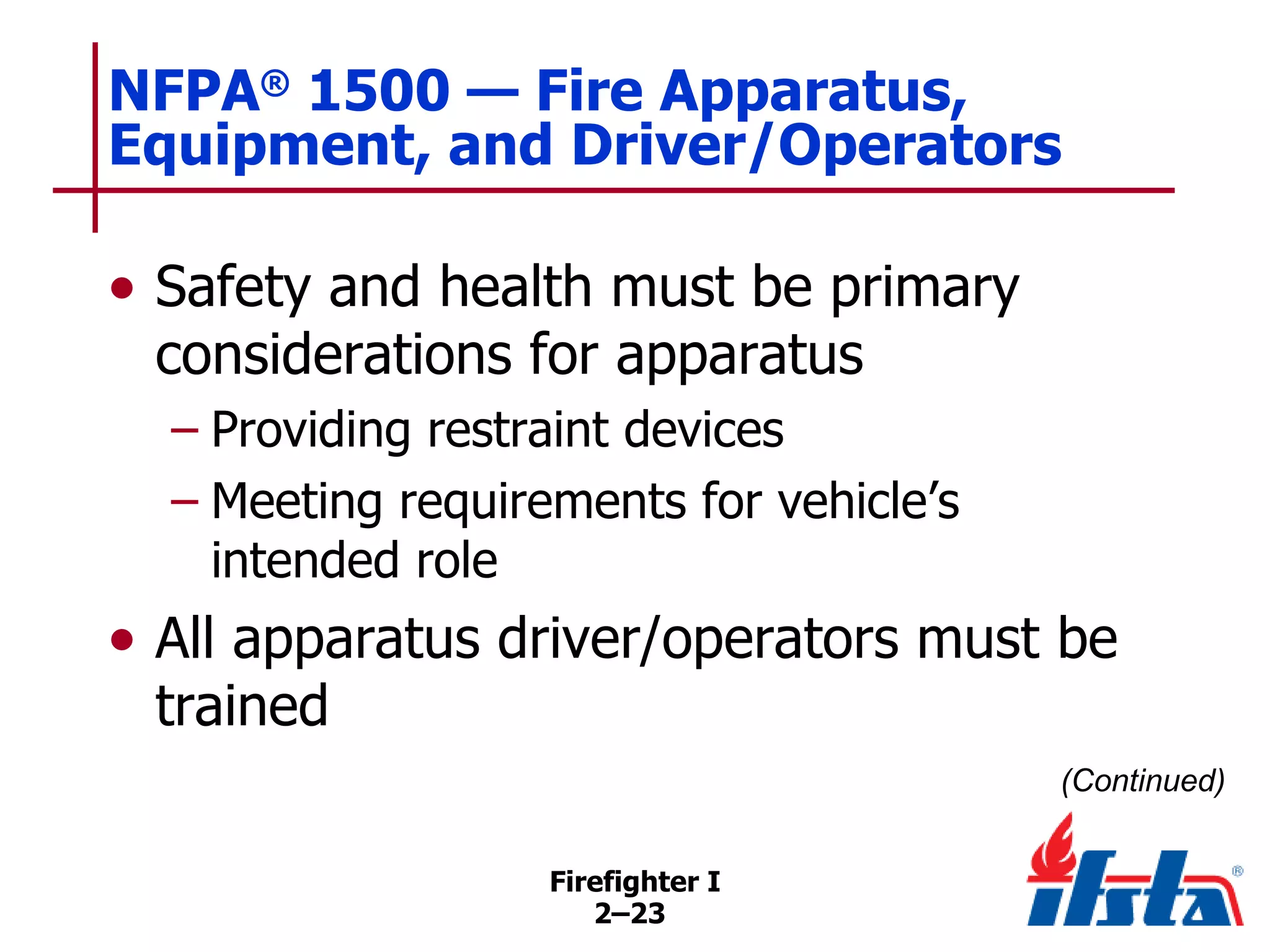 NFPA® 1500 — Fire Apparatus, Equipment, and Driver/Operators

• Safety and health must be primary considerations for apparatus
  – Providing restraint devices
  – Meeting requirements for vehicle's intended role
• All apparatus driver/operators must be trained

(Continued)

Firefighter I
2–23

ifsta®